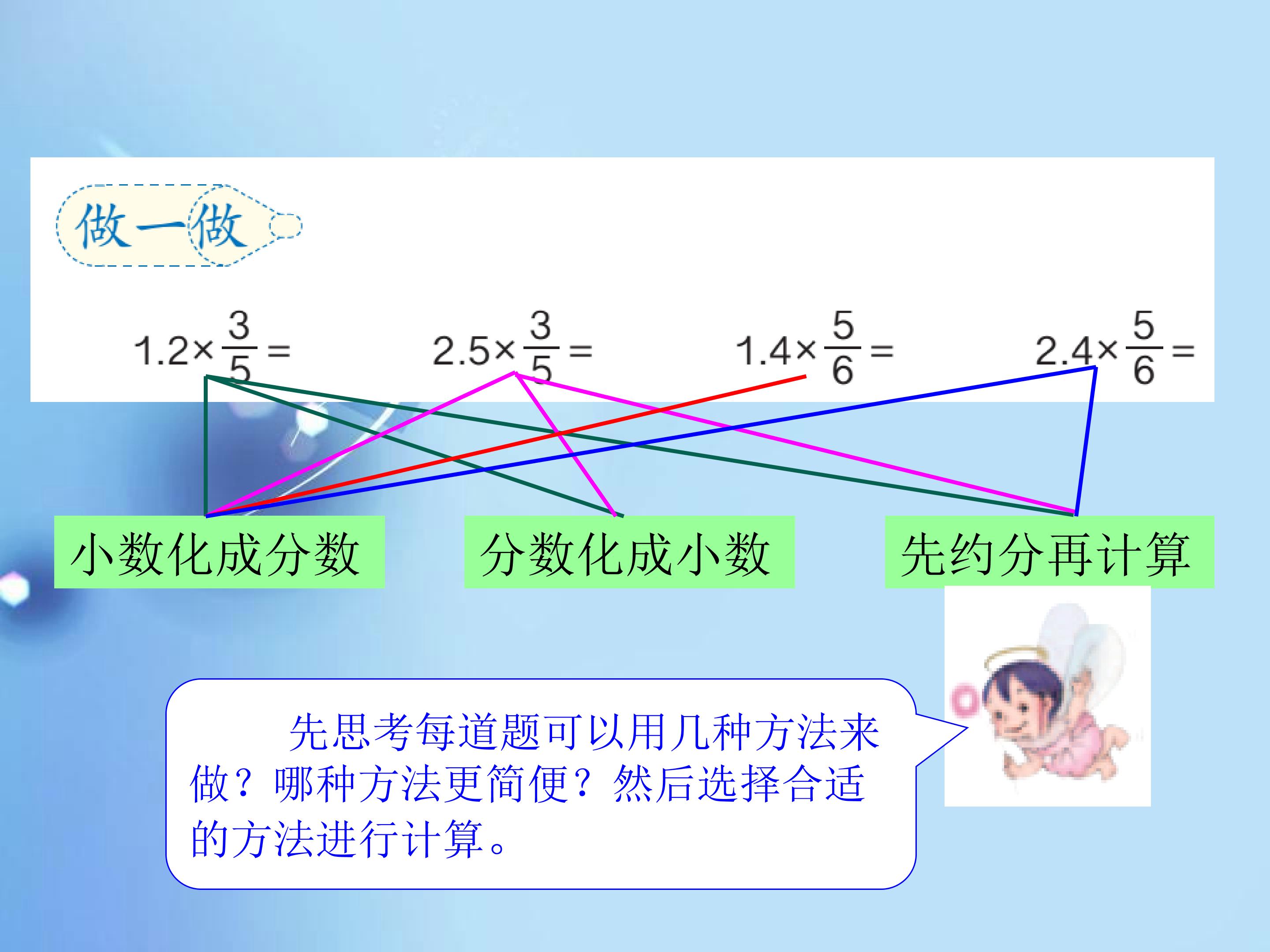 做一做

$1.2\times\frac{3}{5}=$　　$2.5\times\frac{3}{5}=$　　$1.4\times\frac{5}{6}=$　　$2.4\times\frac{5}{6}=$

小数化成分数　　分数化成小数　　先约分再计算

先思考每道题可以用几种方法来做？哪种方法更简便？然后选择合适的方法进行计算。